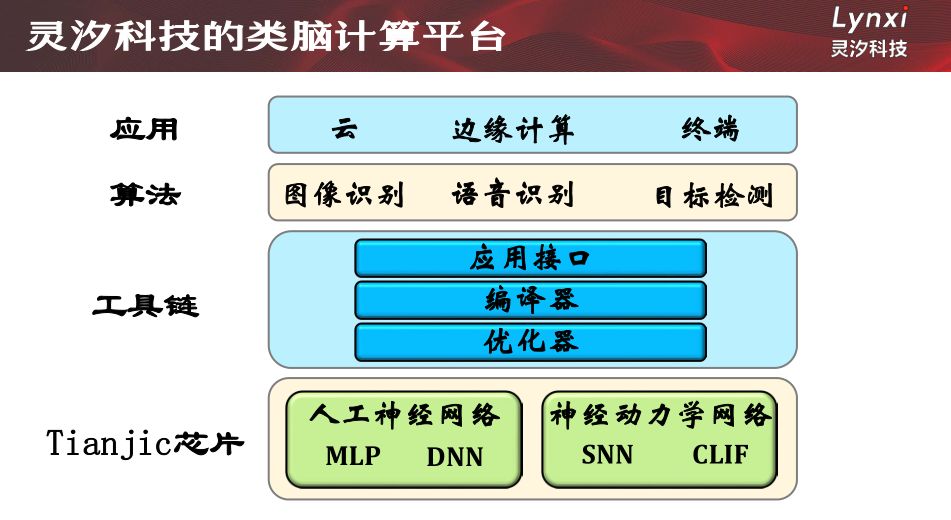 灵汐科技的类脑计算平台

Lynxi
灵汐科技

应用
云 边缘计算 终端

算法
图像识别 语音识别 目标检测

工具链
应用接口
编译器
优化器

Tianjic芯片
人工神经网络
MLP DNN
神经动力学网络
SNN CLIF